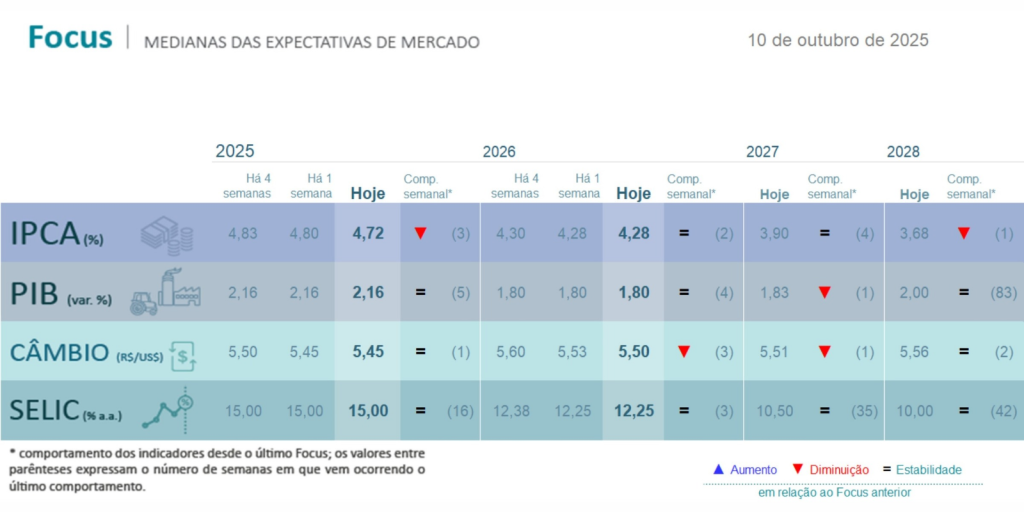 Focus | MEDIANAS DAS EXPECTATIVAS DE MERCADO

10 de outubro de 2025

| | 2025 | | | | 2026 | | | | 2027 | | 2028 | |
|---|---|---|---|---|---|---|---|---|---|---|---|---|
| | Há 4 semanas | Há 1 semana | Hoje | Comp. semanal* | Há 4 semanas | Há 1 semana | Hoje | Comp. semanal* | Hoje | Comp. semanal* | Hoje | Comp. semanal* |
| IPCA (%) | 4,83 | 4,80 | 4,72 | ▼ (3) | 4,30 | 4,28 | 4,28 | = (2) | 3,90 | = (4) | 3,68 | ▼ (1) |
| PIB (var. %) | 2,16 | 2,16 | 2,16 | = (5) | 1,80 | 1,80 | 1,80 | = (4) | 1,83 | ▼ (1) | 2,00 | = (83) |
| CÂMBIO (R$/US$) | 5,50 | 5,45 | 5,45 | = (1) | 5,60 | 5,53 | 5,50 | ▼ (3) | 5,51 | ▼ (1) | 5,56 | = (2) |
| SELIC (% a.a.) | 15,00 | 15,00 | 15,00 | = (16) | 12,38 | 12,25 | 12,25 | = (3) | 10,50 | = (35) | 10,00 | = (42) |

* comportamento dos indicadores desde o último Focus; os valores entre parênteses expressam o número de semanas em que vem ocorrendo o último comportamento.

▲ Aumento ▼ Diminuição = Estabilidade
em relação ao Focus anterior